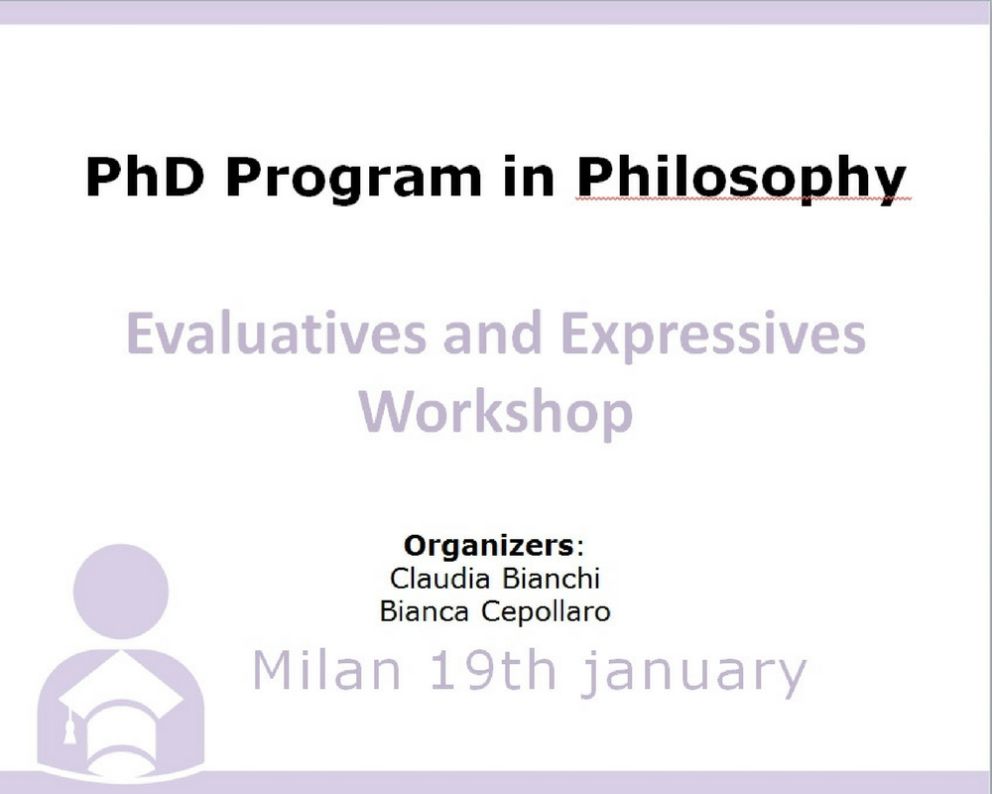 PhD Program in Philosophy

Evaluatives and Expressives Workshop

Organizers:
Claudia Bianchi
Bianca Cepollaro

Milan 19th january